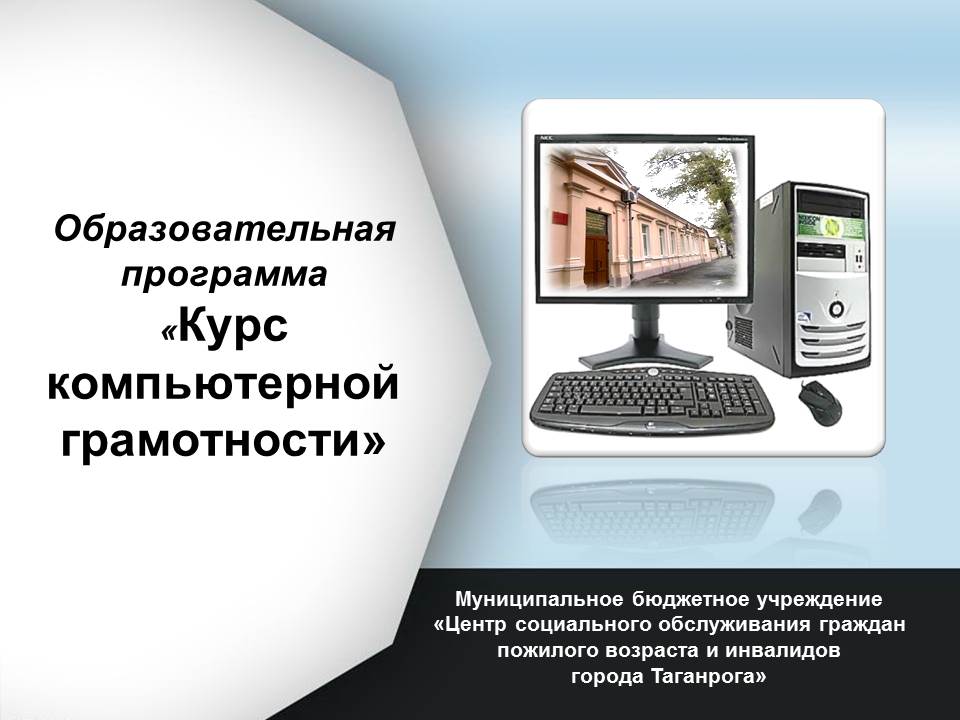 Образовательная программа «Курс компьютерной грамотности»

NEC

Муниципальное бюджетное учреждение «Центр социального обслуживания граждан пожилого возраста и инвалидов города Таганрога»